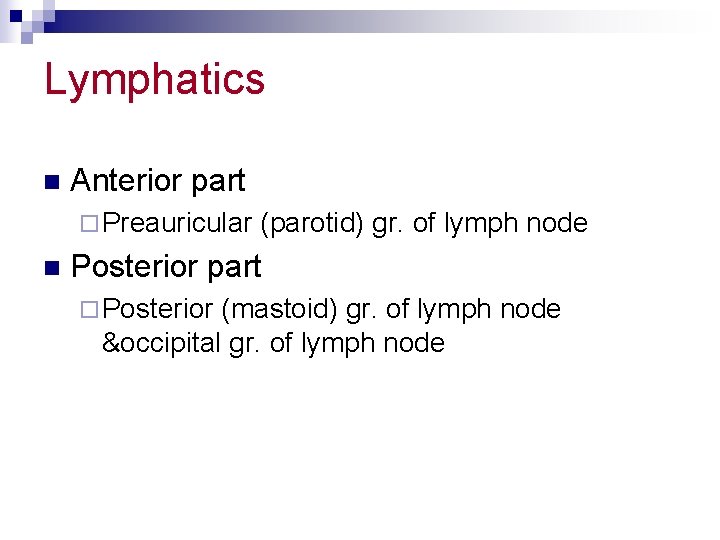 Lymphatics

Anterior part

Preauricular (parotid) gr. of lymph node

Posterior part

Posterior (mastoid) gr. of lymph node &occipital gr. of lymph node